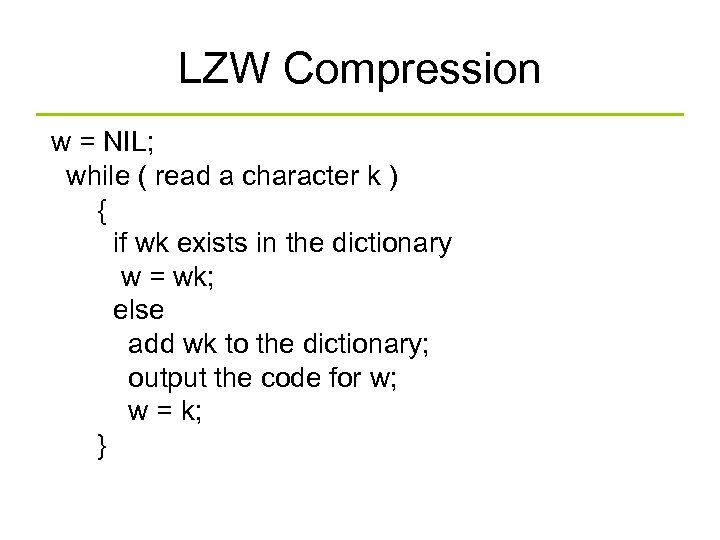 LZW Compression

w = NIL;
while ( read a character k )
{
if wk exists in the dictionary
w = wk;
else
add wk to the dictionary;
output the code for w;
w = k;
}